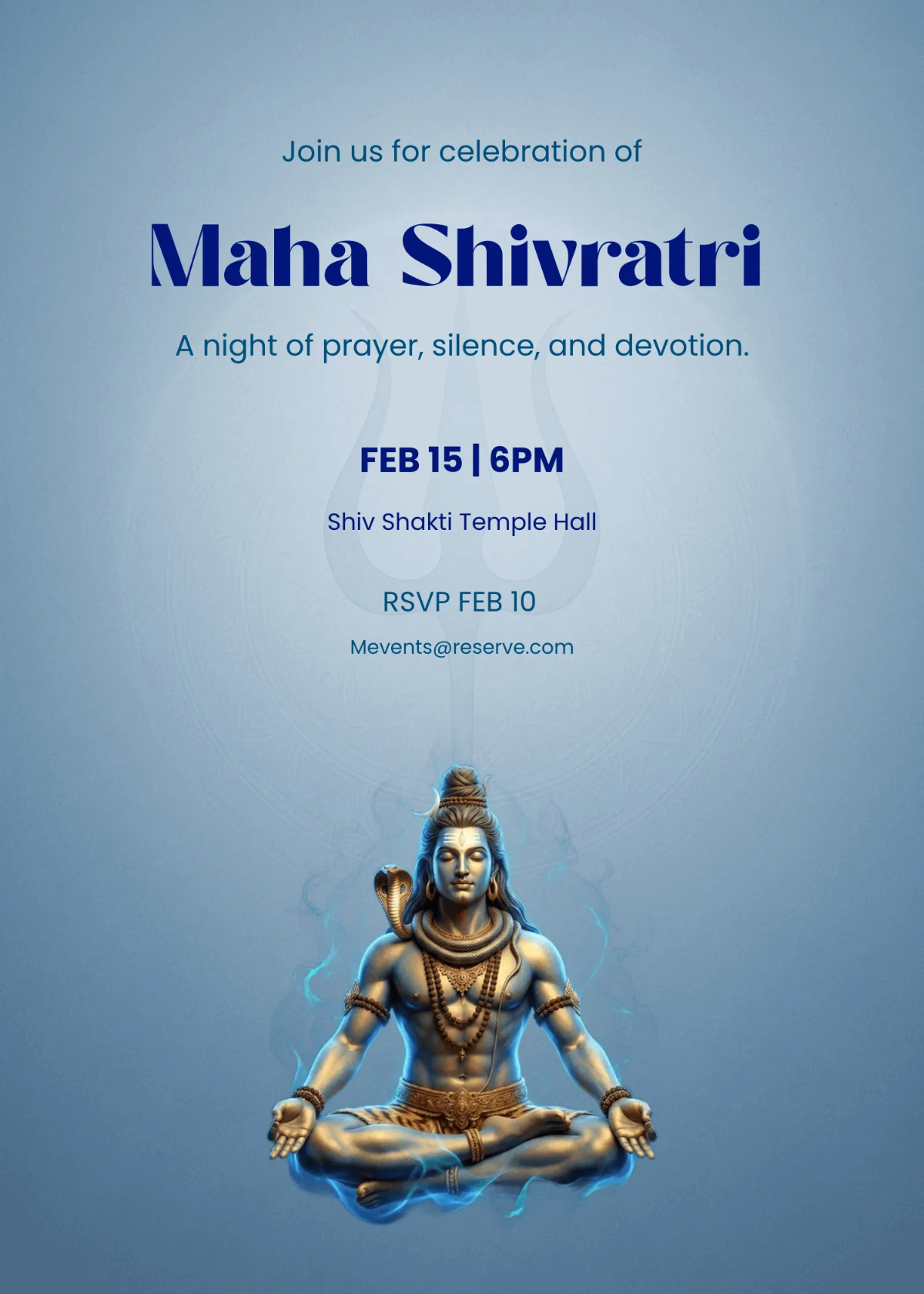 Join us for celebration of

Maha Shivratri

A night of prayer, silence, and devotion.

FEB 15 | 6PM

Shiv Shakti Temple Hall

RSVP FEB 10

Mevents@reserve.com